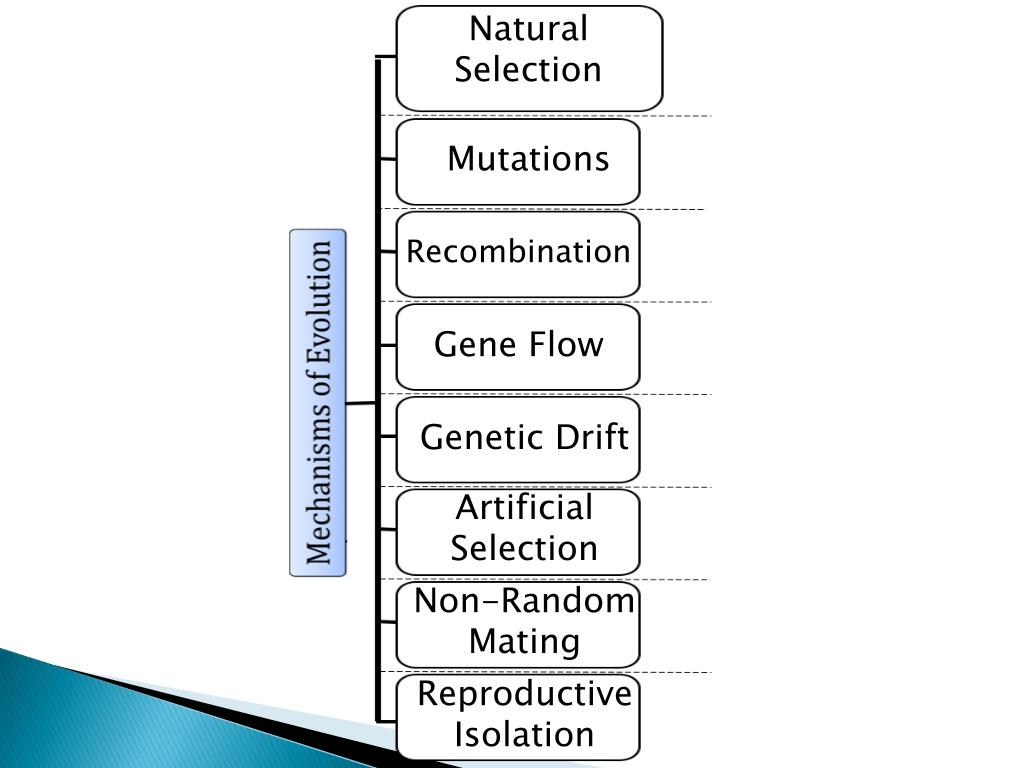 Mechanisms of Evolution

Natural Selection

Mutations

Recombination

Gene Flow

Genetic Drift

Artificial Selection

Non-Random Mating

Reproductive Isolation